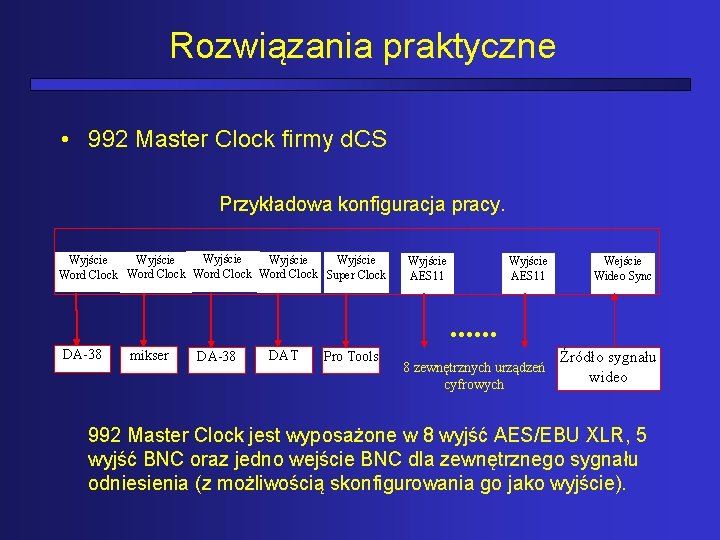 Rozwiązania praktyczne

• 992 Master Clock firmy dCS

Przykładowa konfiguracja pracy.

Wyjście Word Clock
Wyjście Word Clock
Wyjście Word Clock
Wyjście Word Clock
Wyjście Super Clock
Wyjście AES11
Wyjście AES11
Wejście Wideo Sync

DA-38
mikser
DA-38
DAT
Pro Tools
......
8 zewnętrznych urządzeń cyfrowych
Źródło sygnału wideo

992 Master Clock jest wyposażone w 8 wyjść AES/EBU XLR, 5 wyjść BNC oraz jedno wejście BNC dla zewnętrznego sygnału odniesienia (z możliwością skonfigurowania go jako wyjście).